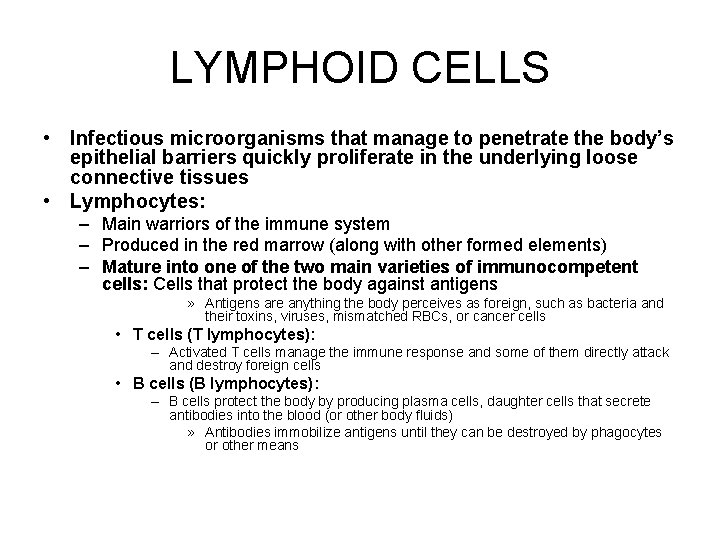 LYMPHOID CELLS

• Infectious microorganisms that manage to penetrate the body's epithelial barriers quickly proliferate in the underlying loose connective tissues

• Lymphocytes:
– Main warriors of the immune system
– Produced in the red marrow (along with other formed elements)
– Mature into one of the two main varieties of immunocompetent cells: Cells that protect the body against antigens
» Antigens are anything the body perceives as foreign, such as bacteria and their toxins, viruses, mismatched RBCs, or cancer cells
• T cells (T lymphocytes):
– Activated T cells manage the immune response and some of them directly attack and destroy foreign cells
• B cells (B lymphocytes):
– B cells protect the body by producing plasma cells, daughter cells that secrete antibodies into the blood (or other body fluids)
» Antibodies immobilize antigens until they can be destroyed by phagocytes or other means